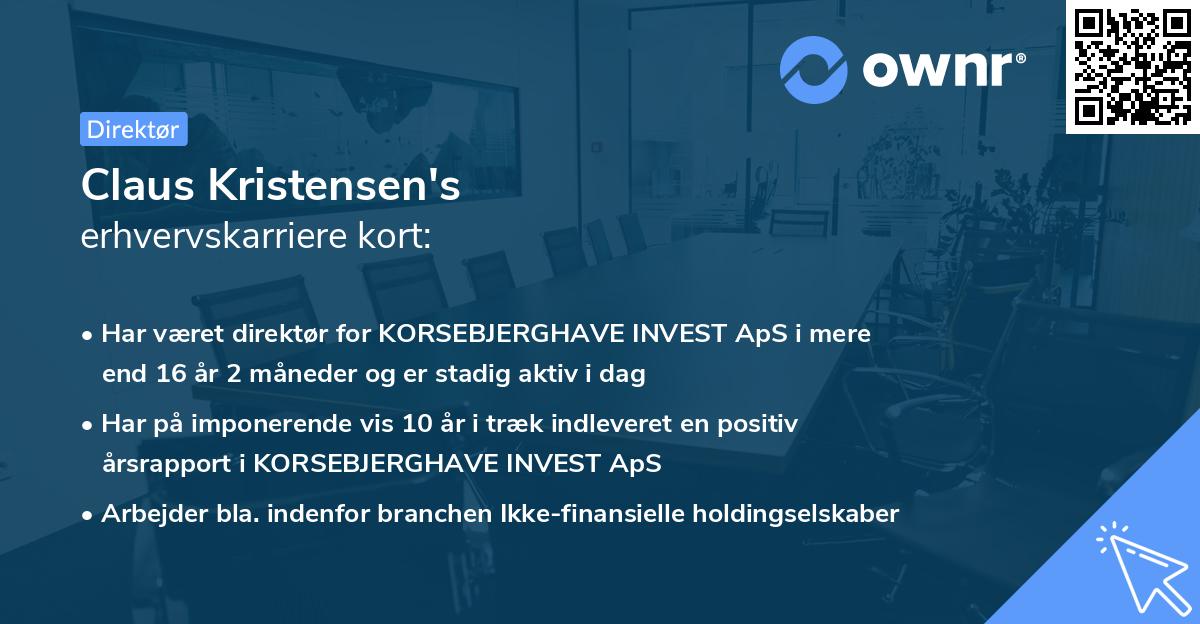 ownr®

Direktør

Claus Kristensen's
erhvervskarriere kort:

• Har været direktør for KORSEBJERGHAVE INVEST ApS i mere end 16 år 2 måneder og er stadig aktiv i dag

• Har på imponerende vis 10 år i træk indleveret en positiv årsrapport i KORSEBJERGHAVE INVEST ApS

• Arbejder bla. indenfor branchen Ikke-finansielle holdingselskaber